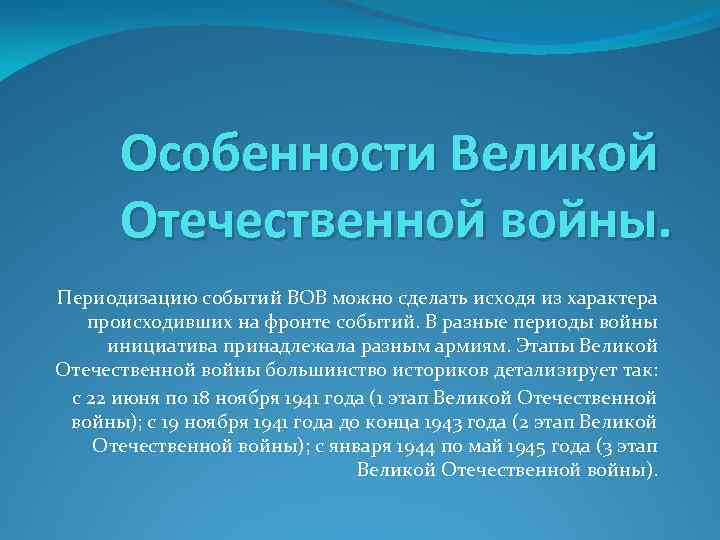 Особенности Великой Отечественной войны.

Периодизацию событий ВОВ можно сделать исходя из характера происходивших на фронте событий. В разные периоды войны инициатива принадлежала разным армиям. Этапы Великой Отечественной войны большинство историков детализирует так:

с 22 июня по 18 ноября 1941 года (1 этап Великой Отечественной войны); с 19 ноября 1941 года до конца 1943 года (2 этап Великой Отечественной войны); с января 1944 по май 1945 года (3 этап Великой Отечественной войны).